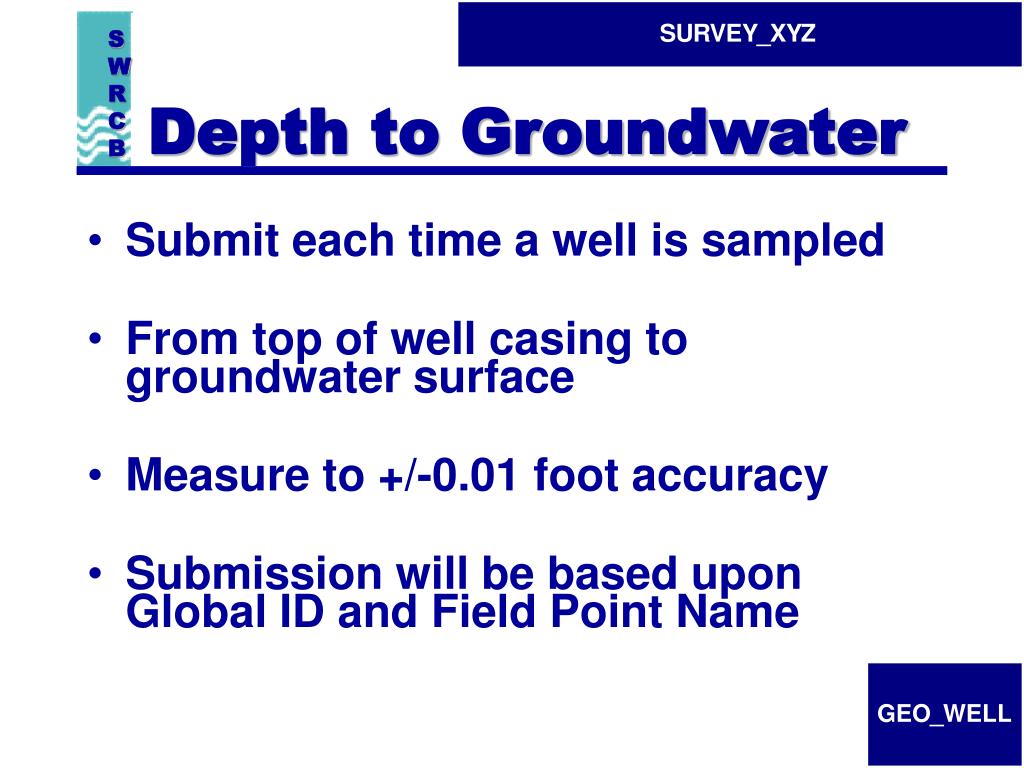 S
W
R
C
B

SURVEY_XYZ

Depth to Groundwater

• Submit each time a well is sampled

• From top of well casing to groundwater surface

• Measure to +/-0.01 foot accuracy

• Submission will be based upon Global ID and Field Point Name

GEO_WELL